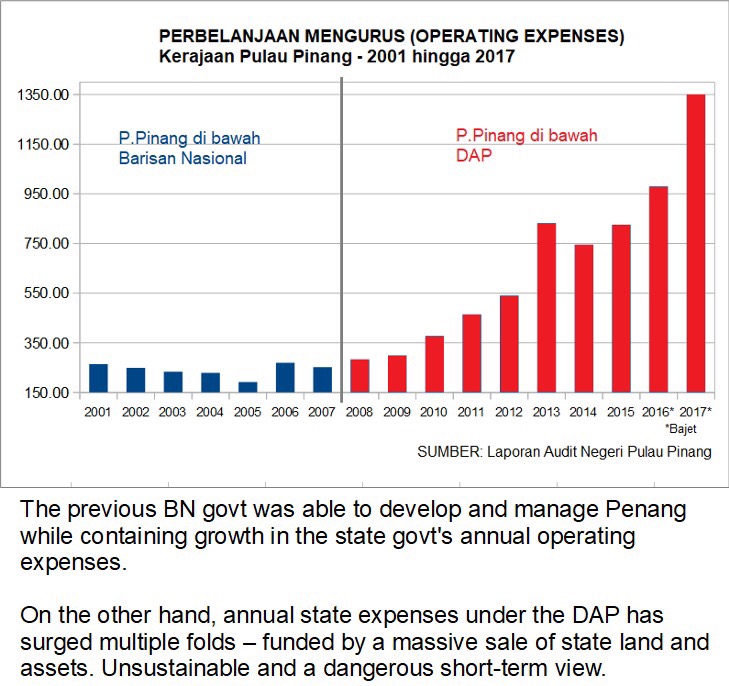 PERBELANJAAN MENGURUS (OPERATING EXPENSES)
Kerajaan Pulau Pinang - 2001 hingga 2017

1350.00
1150.00
950.00
750.00
550.00
350.00
150.00

P.Pinang di bawah Barisan Nasional

P.Pinang di bawah DAP

2001 2002 2003 2004 2005 2006 2007 2008 2009 2010 2011 2012 2013 2014 2015 2016* 2017*

*Bajet

SUMBER: Laporan Audit Negeri Pulau Pinang

The previous BN govt was able to develop and manage Penang while containing growth in the state govt's annual operating expenses.

On the other hand, annual state expenses under the DAP has surged multiple folds – funded by a massive sale of state land and assets. Unsustainable and a dangerous short-term view.